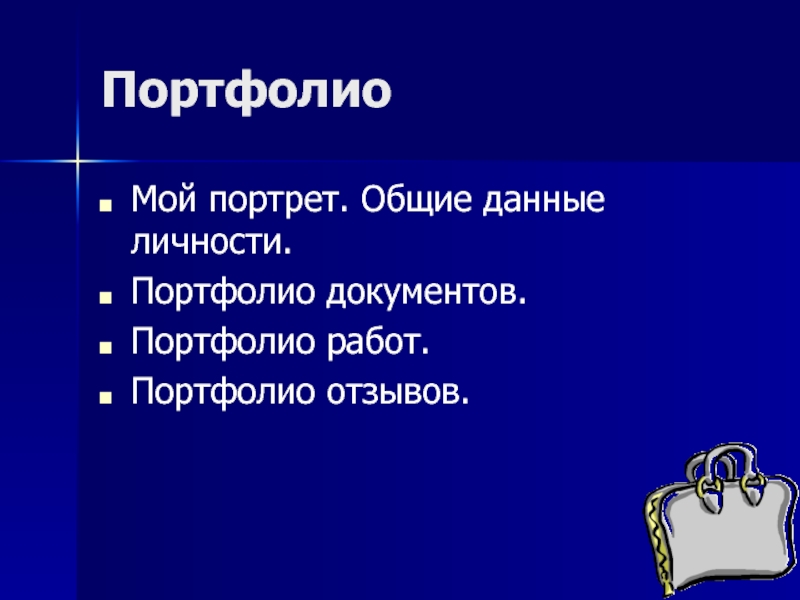 Портфолио

- Мой портрет. Общие данные личности.
- Портфолио документов.
- Портфолио работ.
- Портфолио отзывов.